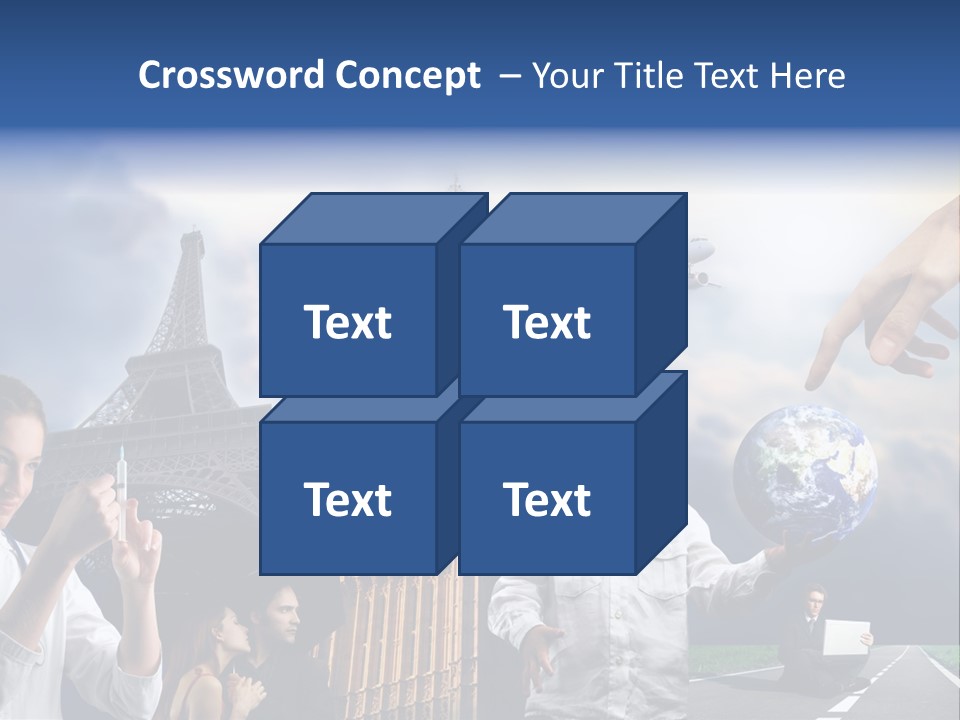 Crossword Concept – Your Title Text Here

Text

Text

Text

Text